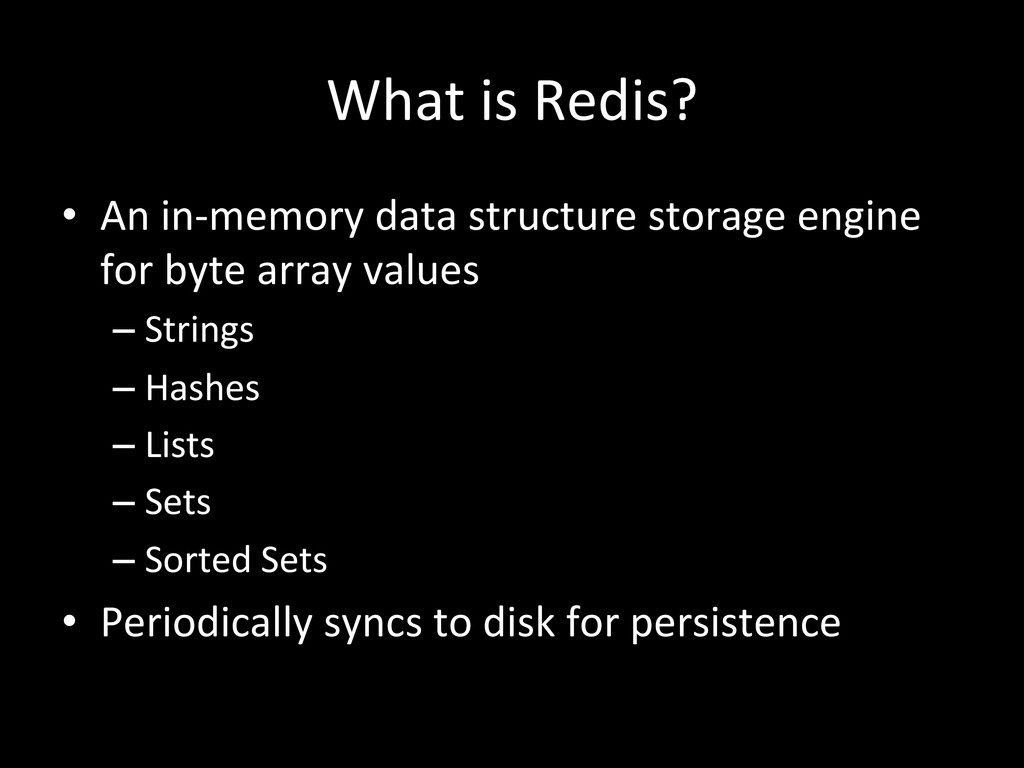 What is Redis?

• An in-memory data structure storage engine for byte array values
– Strings
– Hashes
– Lists
– Sets
– Sorted Sets
• Periodically syncs to disk for persistence